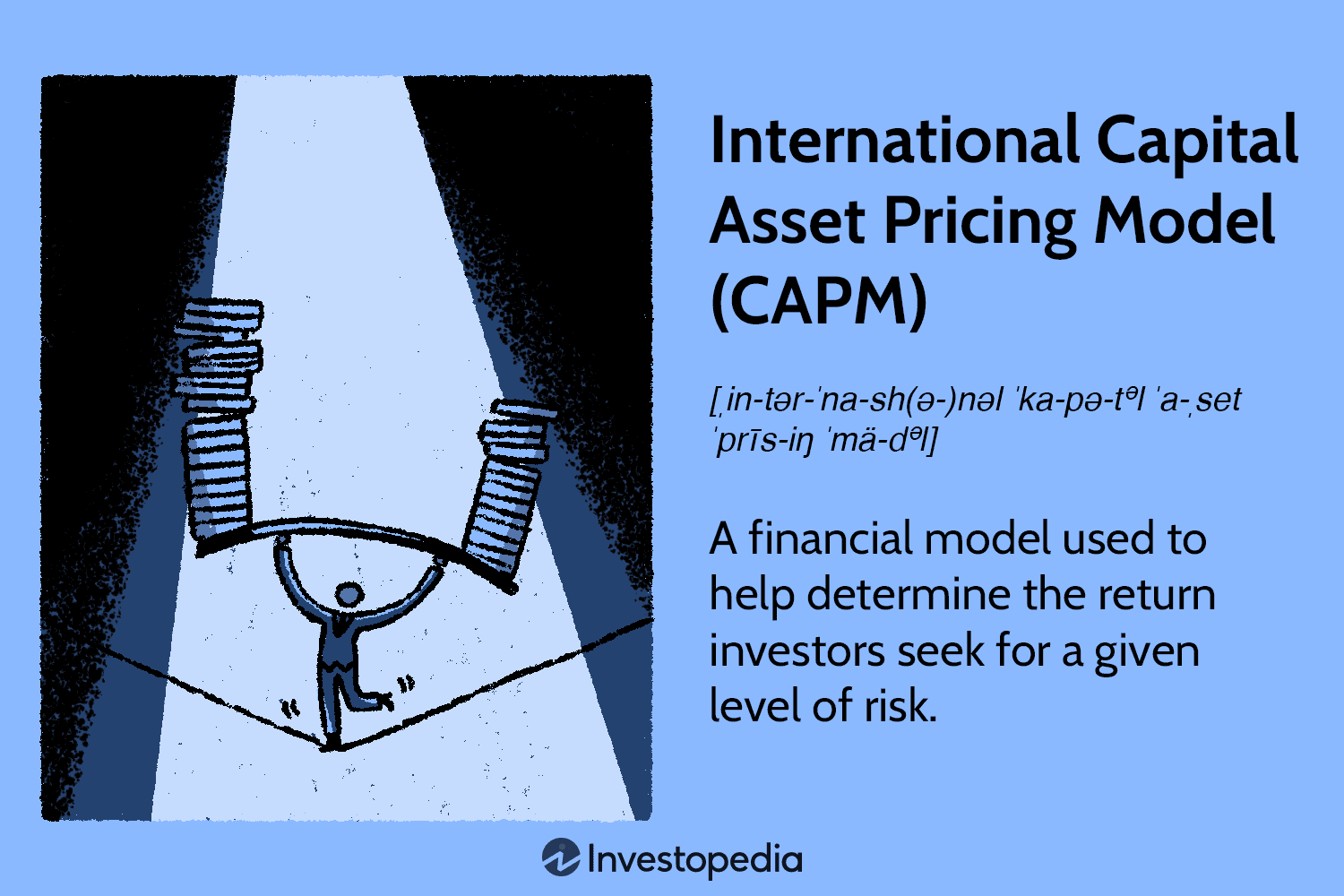 International Capital Asset Pricing Model (CAPM)

[ˌin-tər-ˈna-sh(ə-)nəl ˈka-pə-tᵊl ˈa-ˌset ˈprīs-iŋ ˈmä-dᵊl]

A financial model used to help determine the return investors seek for a given level of risk.

Investopedia